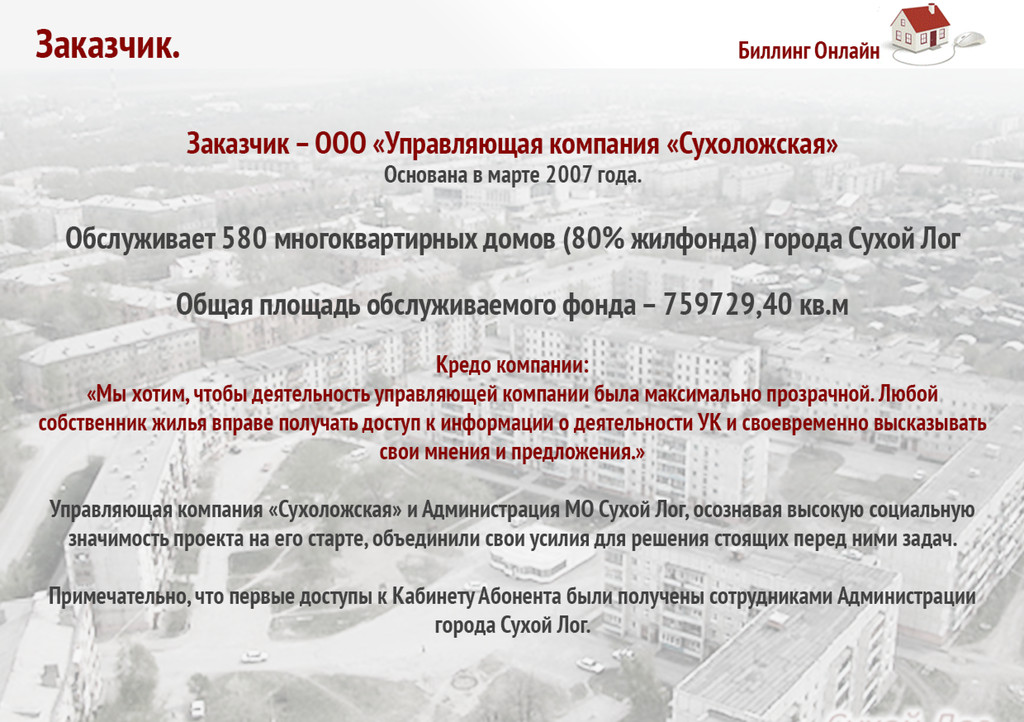 Заказчик.

Биллинг Онлайн

Заказчик – ООО «Управляющая компания «Сухоложская»
Основана в марте 2007 года.

Обслуживает 580 многоквартирных домов (80% жилфонда) города Сухой Лог

Общая площадь обслуживаемого фонда – 759729,40 кв.м

Кредо компании:
«Мы хотим, чтобы деятельность управляющей компании была максимально прозрачной. Любой собственник жилья вправе получать доступ к информации о деятельности УК и своевременно высказывать свои мнения и предложения.»

Управляющая компания «Сухоложская» и Администрация МО Сухой Лог, осознавая высокую социальную значимость проекта на его старте, объединили свои усилия для решения стоящих перед ними задач.

Примечательно, что первые доступы к Кабинету Абонента были получены сотрудниками Администрации города Сухой Лог.